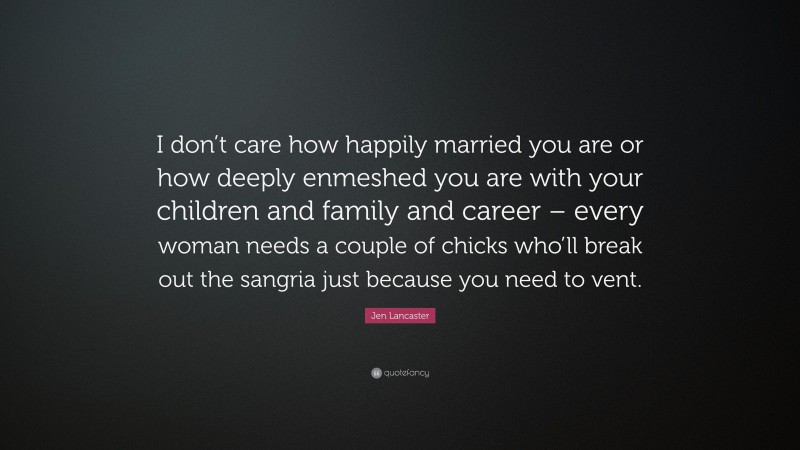 I don't care how happily married you are or how deeply enmeshed you are with your children and family and career – every woman needs a couple of chicks who'll break out the sangria just because you need to vent.

Jen Lancaster

quotefancy